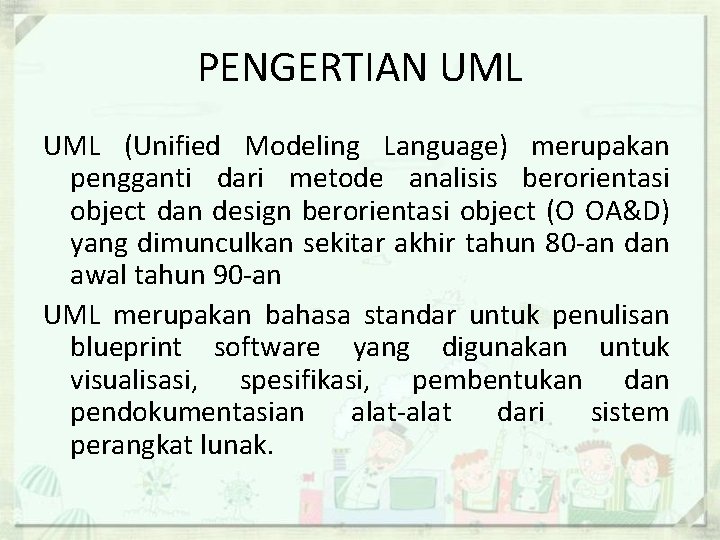 PENGERTIAN UML

UML (Unified Modeling Language) merupakan pengganti dari metode analisis berorientasi object dan design berorientasi object (O OA&D) yang dimunculkan sekitar akhir tahun 80-an dan awal tahun 90-an

UML merupakan bahasa standar untuk penulisan blueprint software yang digunakan untuk visualisasi, spesifikasi, pembentukan dan pendokumentasian alat-alat dari sistem perangkat lunak.